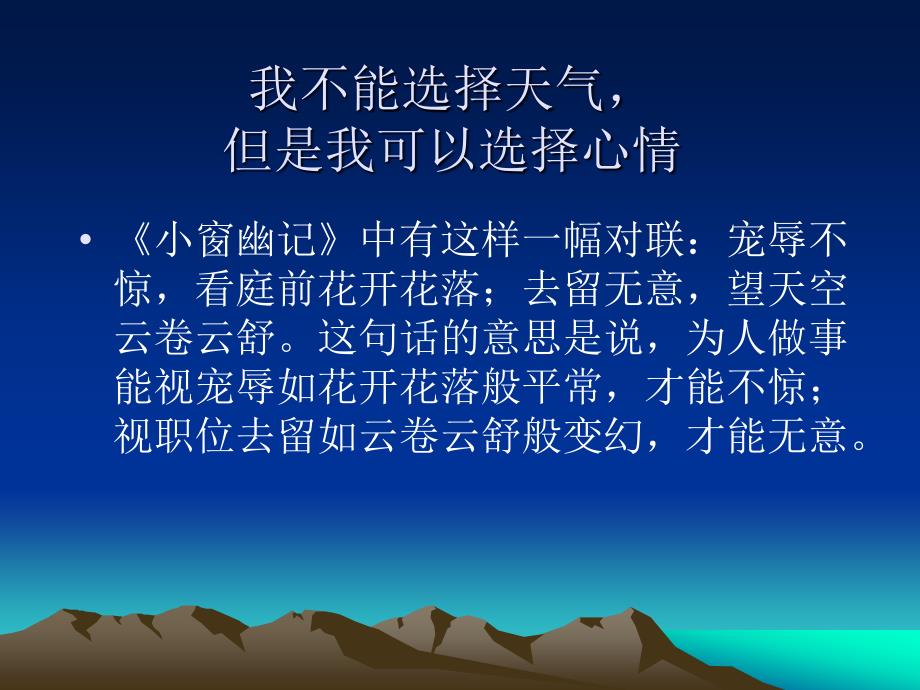 我不能选择天气，
但是我可以选择心情

• 《小窗幽记》中有这样一幅对联：宠辱不惊，看庭前花开花落；去留无意，望天空云卷云舒。这句话的意思是说，为人做事能视宠辱如花开花落般平常，才能不惊；视职位去留如云卷云舒般变幻，才能无意。